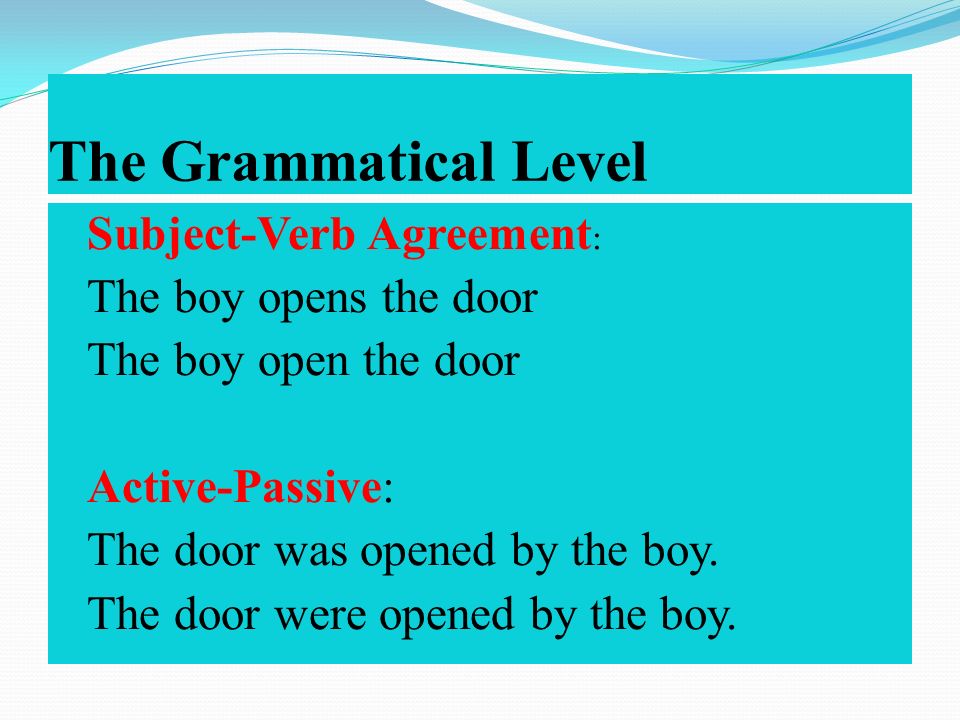 The Grammatical Level

Subject-Verb Agreement:
The boy opens the door
The boy open the door

Active-Passive:
The door was opened by the boy.
The door were opened by the boy.